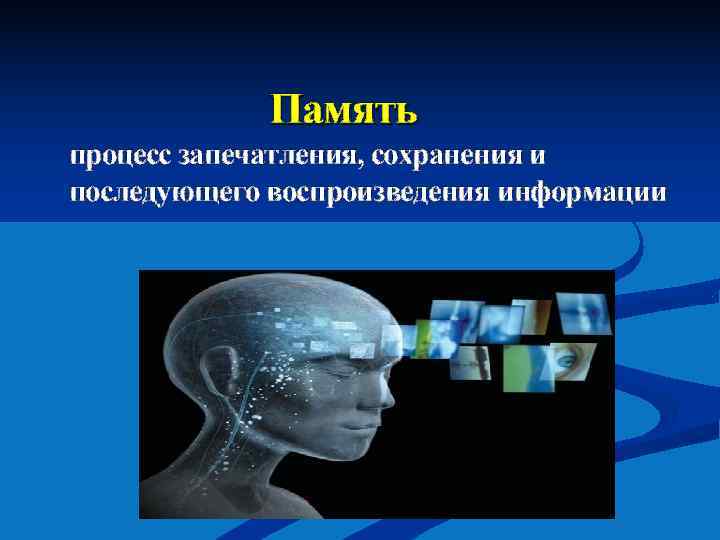 Память

процесс запечатления, сохранения и последующего воспроизведения информации